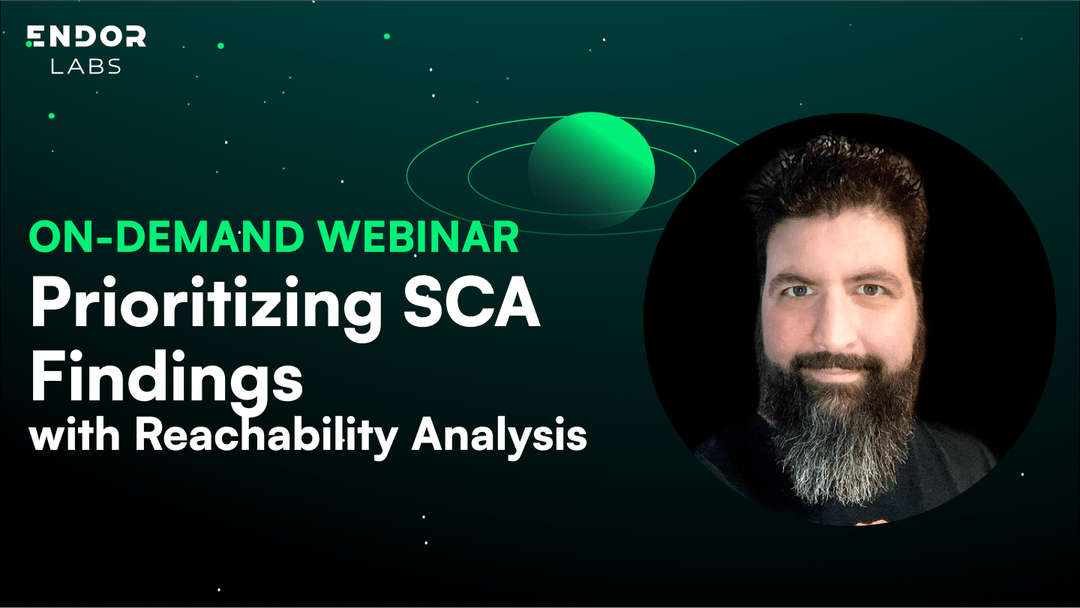 ENDOR
LABS

ON-DEMAND WEBINAR

Prioritizing SCA Findings with Reachability Analysis